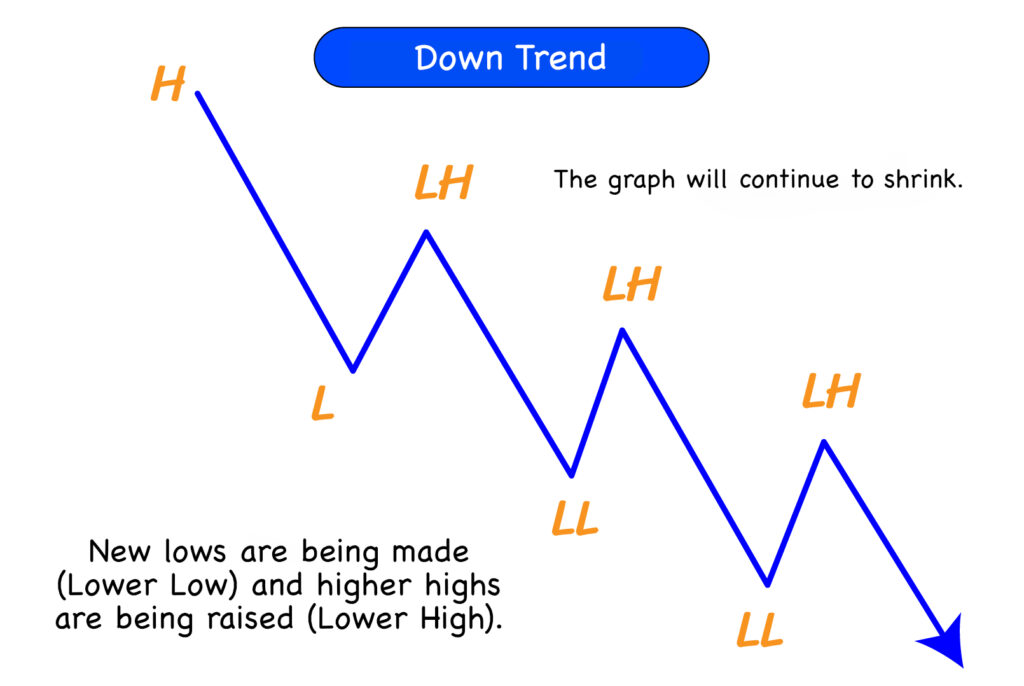 Down Trend

H

LH

The graph will continue to shrink.

LH

L

LH

LL

New lows are being made (Lower Low) and higher highs are being raised (Lower High).

LL